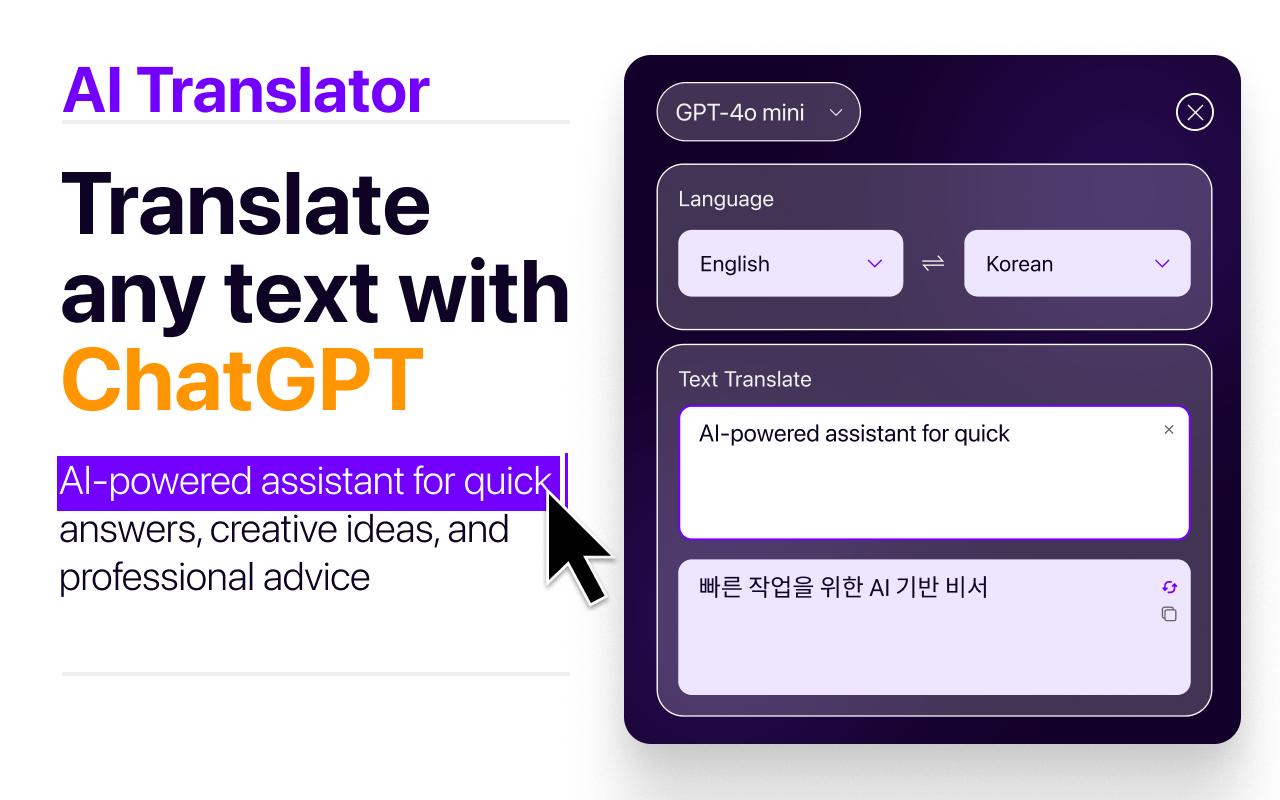 AI Translator

Translate any text with ChatGPT

AI-powered assistant for quick answers, creative ideas, and professional advice

GPT-4o mini

Language

English

Korean

Text Translate

AI-powered assistant for quick

빠른 작업을 위한 AI 기반 비서